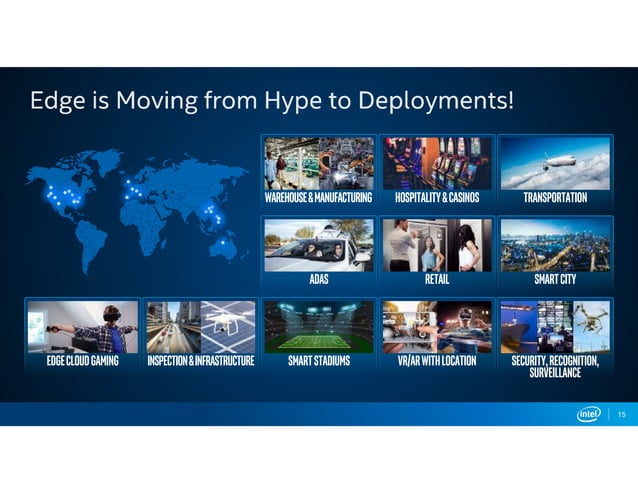 Edge is Moving from Hype to Deployments!

WAREHOUSE & MANUFACTURING

HOSPITALITY & CASINOS

TRANSPORTATION

ADAS

RETAIL

SMART CITY

EDGE CLOUD GAMING

INSPECTION & INFRASTRUCTURE

SMART STADIUMS

VR/AR WITH LOCATION

SECURITY, RECOGNITION, SURVEILLANCE

intel

15